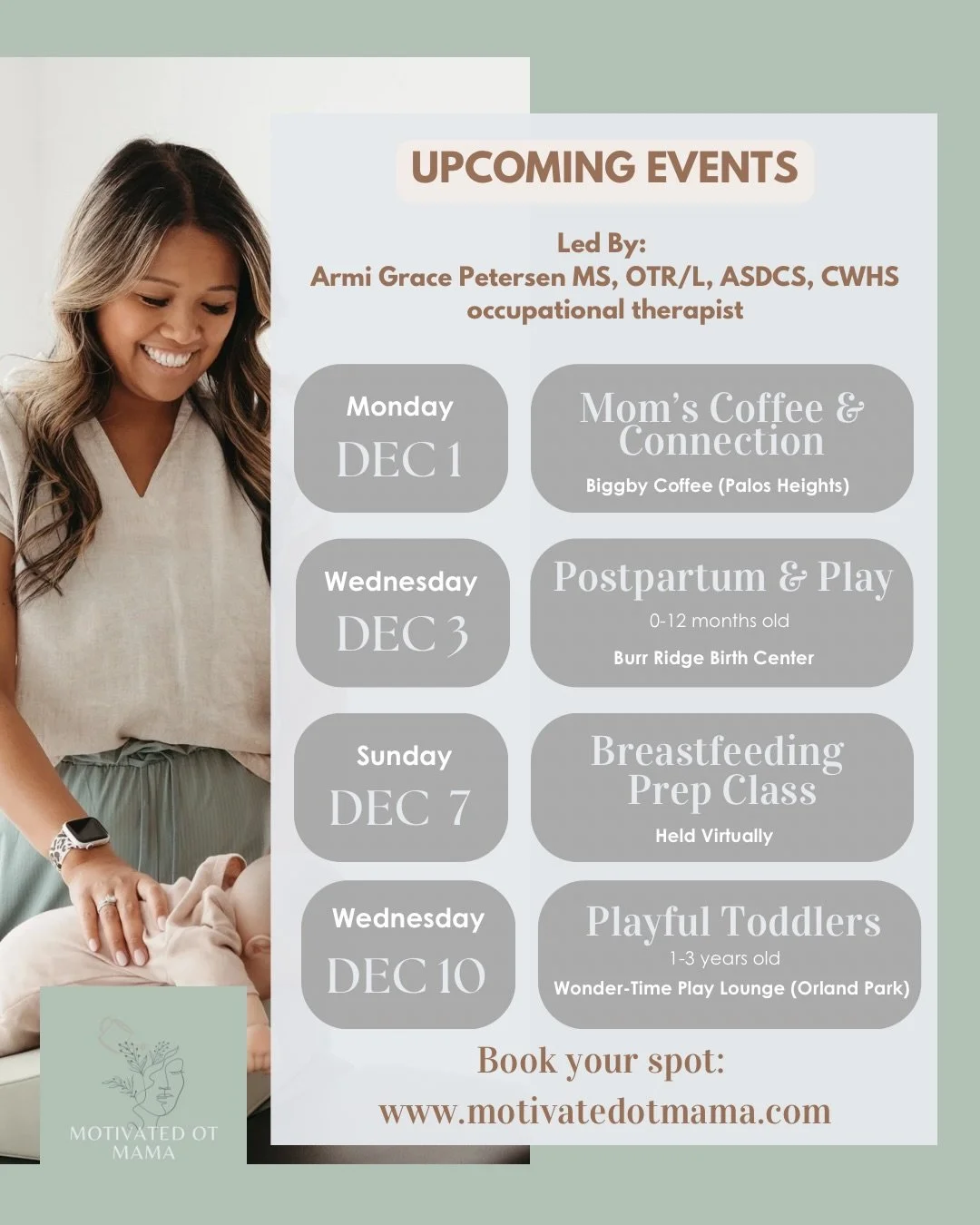 UPCOMING EVENTS

Led By:
Armi Grace Petersen MS, OTR/L, ASDCS, CWHS
occupational therapist

Monday
DEC 1

Mom's Coffee & Connection
Biggby Coffee (Palos Heights)

Wednesday
DEC 3

Postpartum & Play
0-12 months old
Burr Ridge Birth Center

Sunday
DEC 7

Breastfeeding Prep Class
Held Virtually

Wednesday
DEC 10

Playful Toddlers
1-3 years old
Wonder-Time Play Lounge (Orland Park)

Book your spot:
www.motivatedotmama.com

MOTIVATED OT MAMA